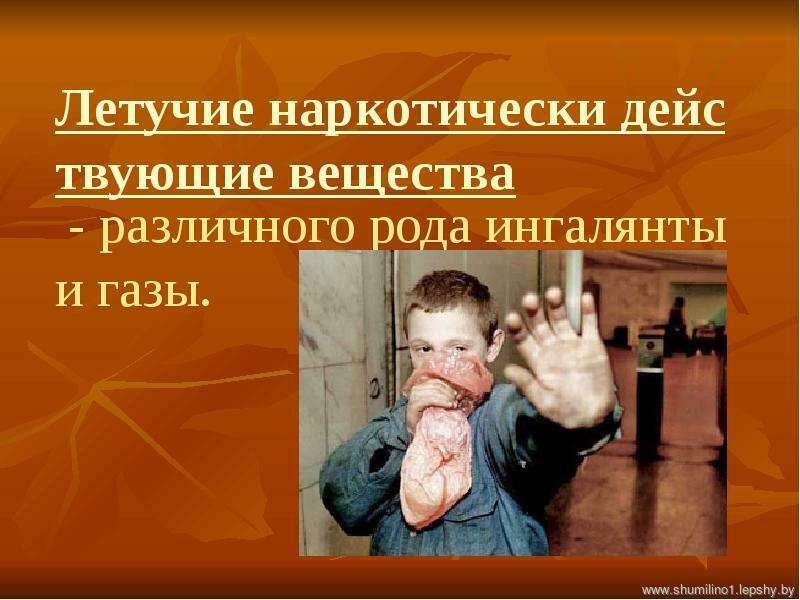 Летучие наркотически действующие вещества - различного рода ингалянты и газы.

www.shumilino1.lepshy.by